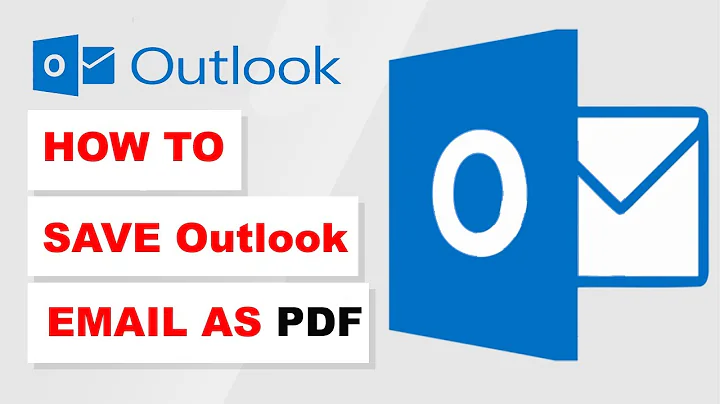 Outlook

HOW TO

SAVE Outlook

EMAIL AS PDF